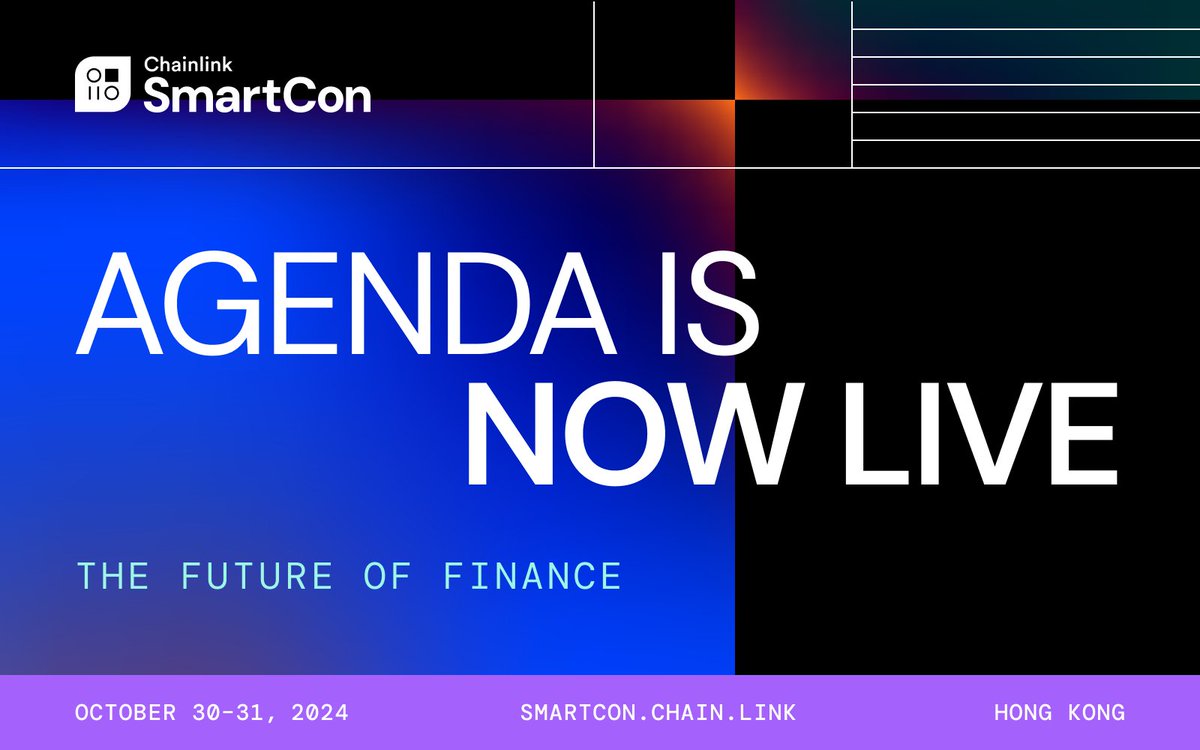 Chainlink
SmartCon

AGENDA IS NOW LIVE

THE FUTURE OF FINANCE

OCTOBER 30-31, 2024

SMARTCON.CHAIN.LINK

HONG KONG